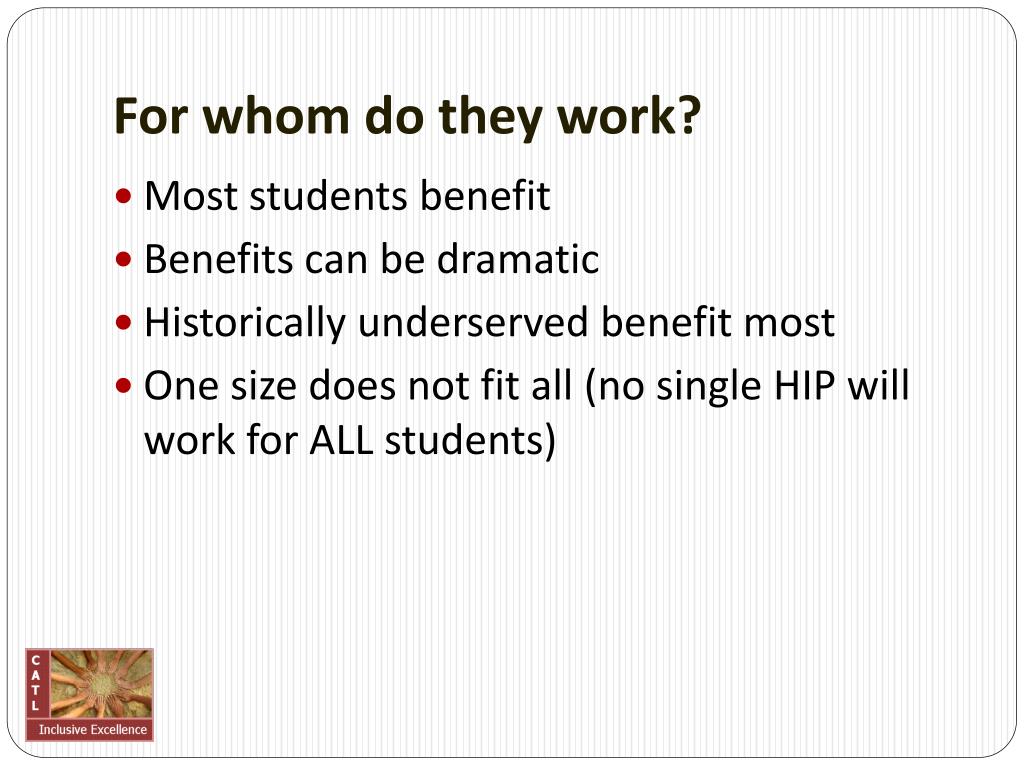 For whom do they work?

• Most students benefit
• Benefits can be dramatic
• Historically underserved benefit most
• One size does not fit all (no single HIP will work for ALL students)

C
A
T
L
Inclusive Excellence